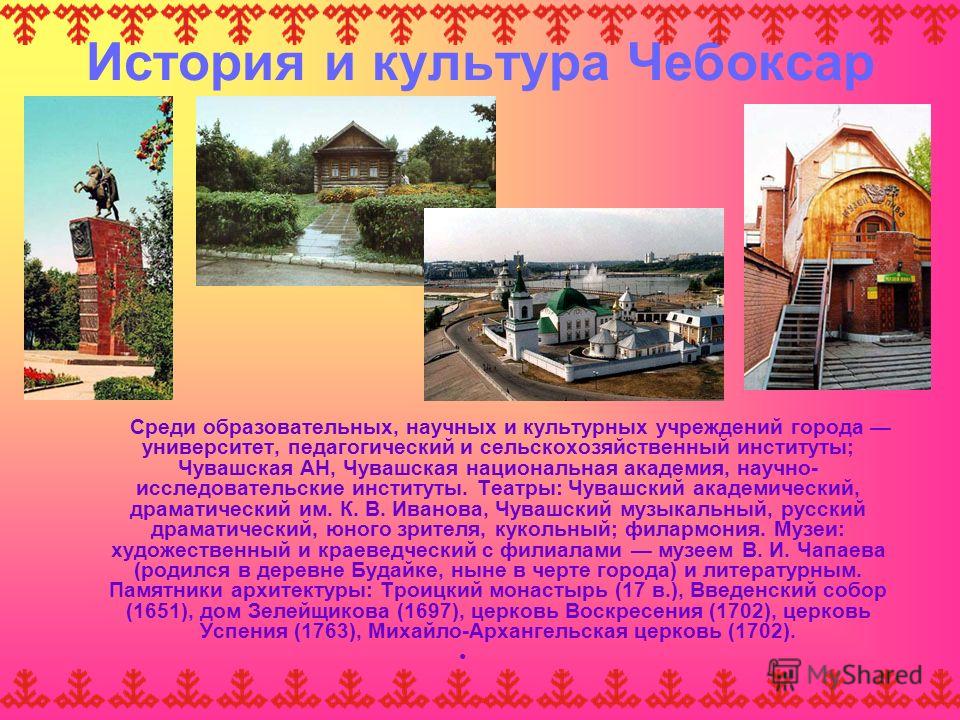 История и культура Чебоксар

Среди образовательных, научных и культурных учреждений города — университет, педагогический и сельскохозяйственный институты; Чувашская АН, Чувашская национальная академия, научно-исследовательские институты. Театры: Чувашский академический, драматический им. К. В. Иванова, Чувашский музыкальный, русский драматический, юного зрителя, кукольный; филармония. Музеи: художественный и краеведческий с филиалами — музеем В. И. Чапаева (родился в деревне Будайке, ныне в черте города) и литературным. Памятники архитектуры: Троицкий монастырь (17 в.), Введенский собор (1651), дом Зелейщикова (1697), церковь Воскресения (1702), церковь Успения (1763), Михайло-Архангельская церковь (1702).

MyShared